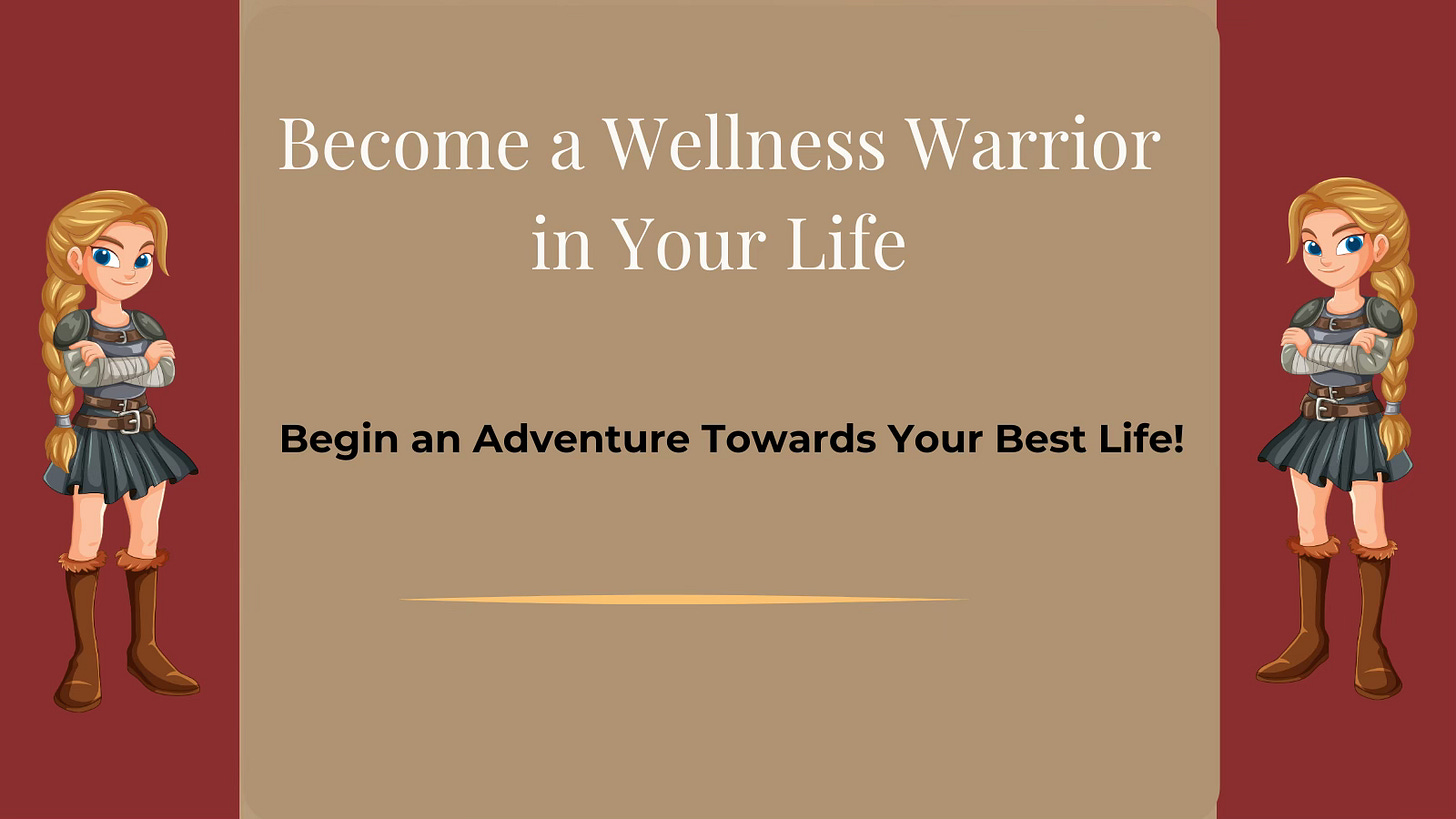 Become a Wellness Warrior in Your Life

Begin an Adventure Towards Your Best Life!